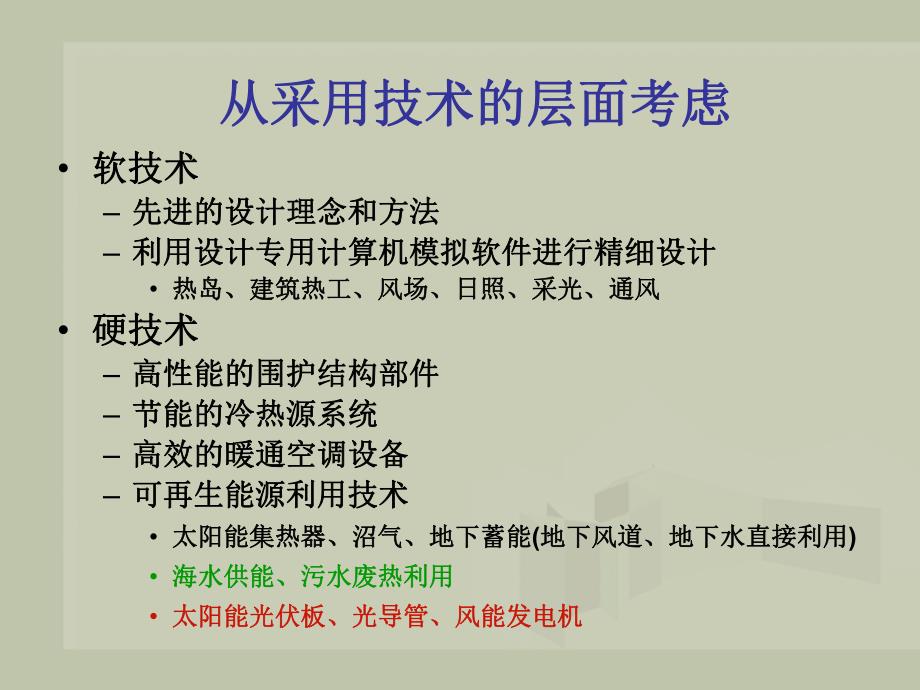 从采用技术的层面考虑

• 软技术
– 先进的设计理念和方法
– 利用设计专用计算机模拟软件进行精细设计
• 热岛、建筑热工、风场、日照、采光、通风

• 硬技术
– 高性能的围护结构部件
– 节能的冷热源系统
– 高效的暖通空调设备
– 可再生能源利用技术
• 太阳能集热器、沼气、地下蓄能(地下风道、地下水直接利用)
• 海水供能、污水废热利用
• 太阳能光伏板、光导管、风能发电机